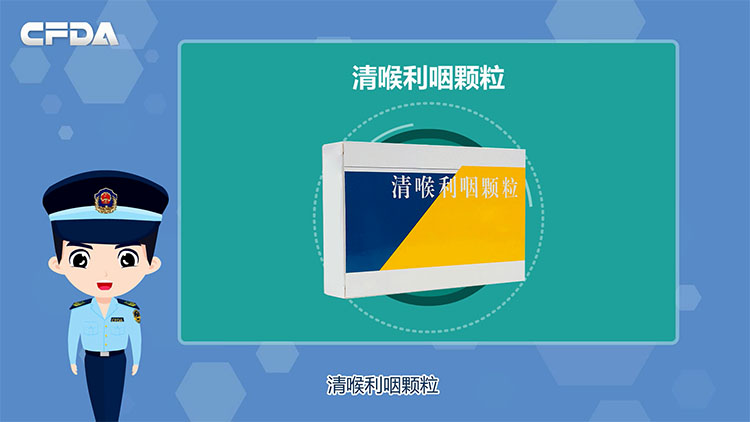 CFDA

清喉利咽颗粒

清喉利咽颗粒

清喉利咽颗粒